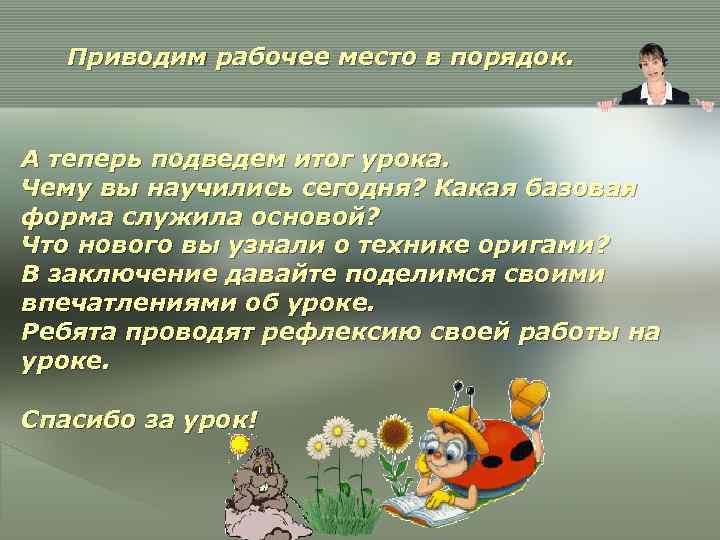 Приводим рабочее место в порядок.

А теперь подведем итог урока.
Чему вы научились сегодня? Какая базовая форма служила основой?
Что нового вы узнали о технике оригами?
В заключение давайте поделимся своими впечатлениями об уроке.
Ребята проводят рефлексию своей работы на уроке.

Спасибо за урок!